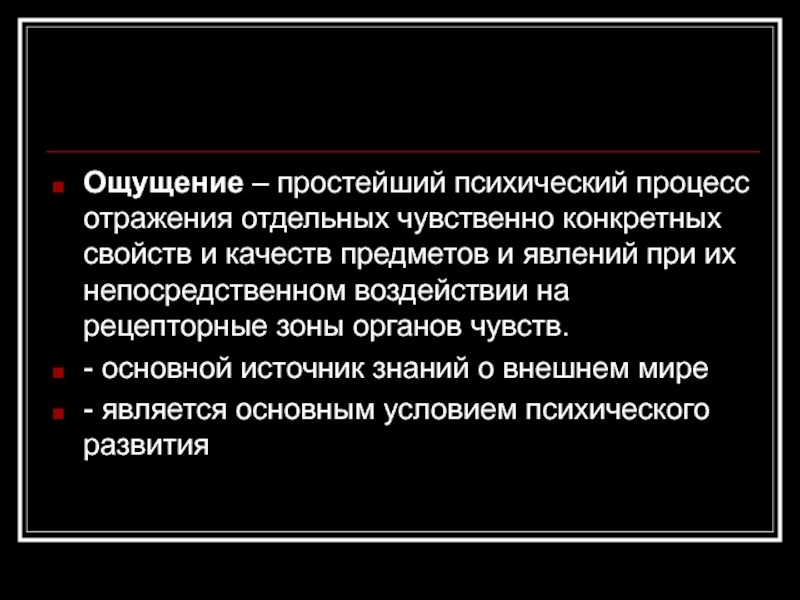 Ощущение – простейший психический процесс отражения отдельных чувственно конкретных свойств и качеств предметов и явлений при их непосредственном воздействии на рецепторные зоны органов чувств.

- основной источник знаний о внешнем мире

- является основным условием психического развития